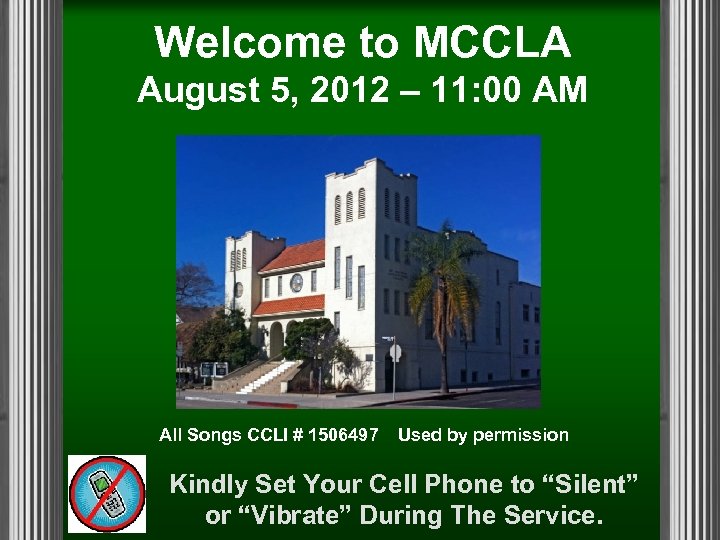 Welcome to MCCLA
August 5, 2012 – 11:00 AM

All Songs CCLI # 1506497 Used by permission

Kindly Set Your Cell Phone to “Silent” or “Vibrate” During The Service.